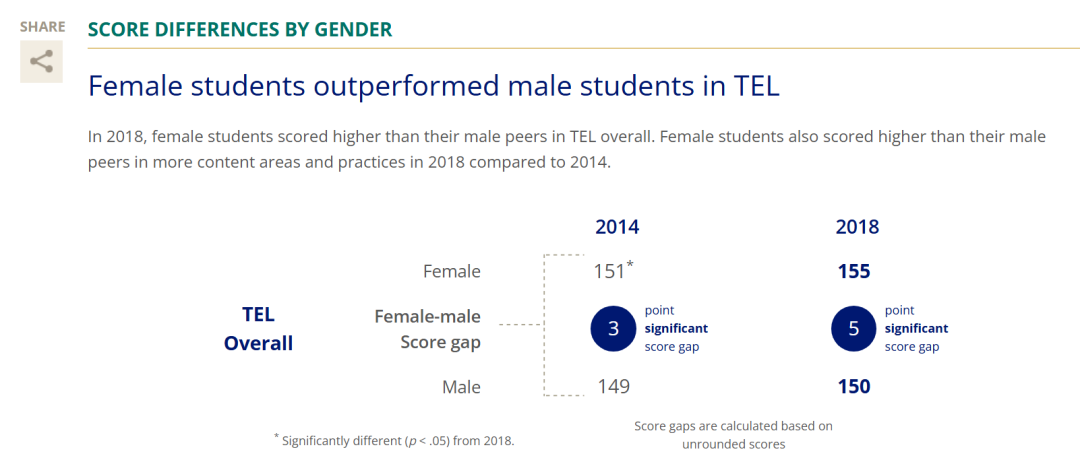 SHARE

SCORE DIFFERENCES BY GENDER

Female students outperformed male students in TEL

In 2018, female students scored higher than their male peers in TEL overall. Female students also scored higher than their male peers in more content areas and practices in 2018 compared to 2014.

| | | 2014 | 2018 |
|---|---|---|---|
| TEL Overall | Female | 151* | 155 |
| | Female-male Score gap | 3 point significant score gap | 5 point significant score gap |
| | Male | 149 | 150 |

* Significantly different ($p$ < .05) from 2018.

Score gaps are calculated based on unrounded scores